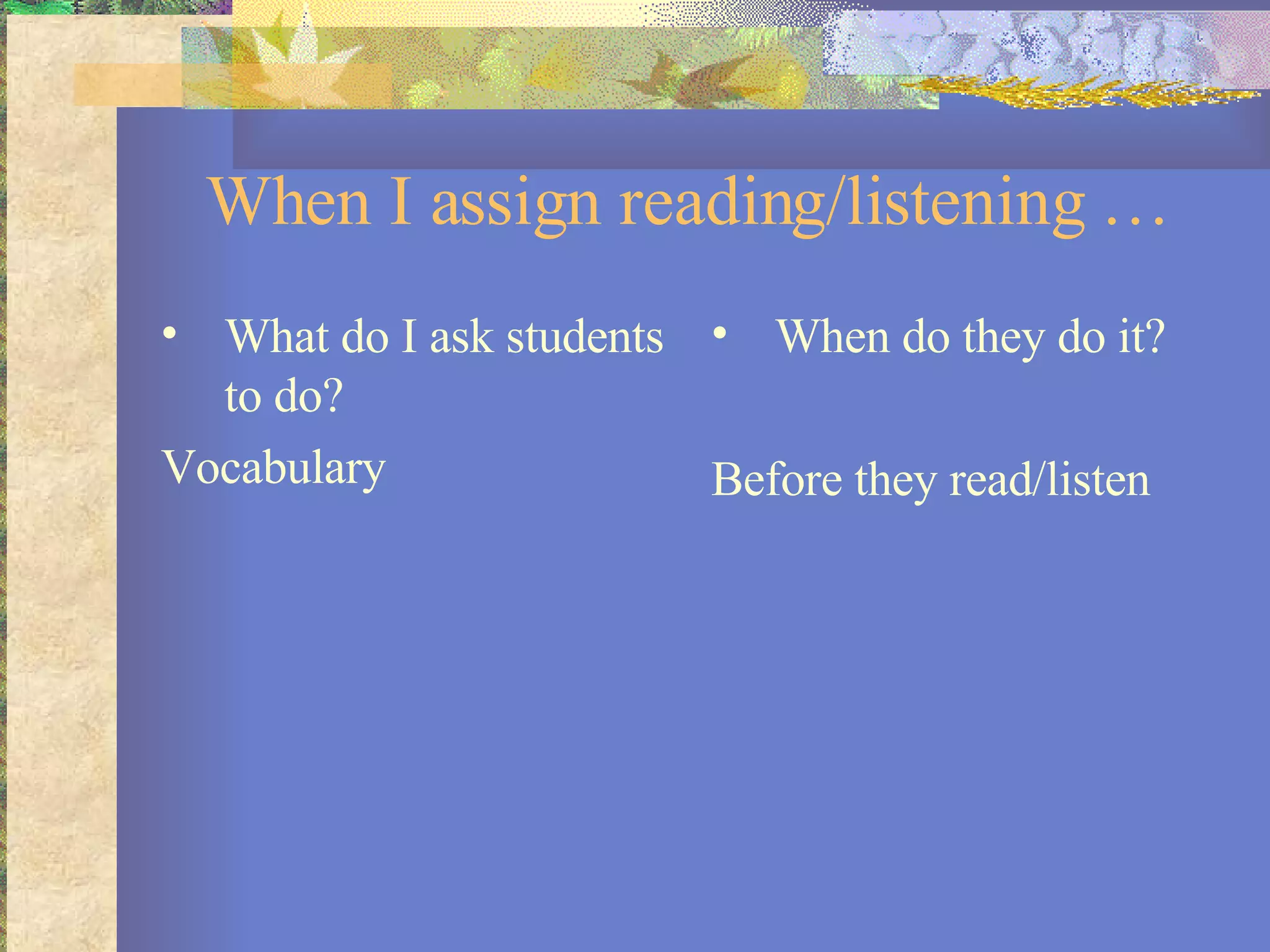 When I assign reading/listening …

• What do I ask students to do?

Vocabulary

• When do they do it?

Before they read/listen